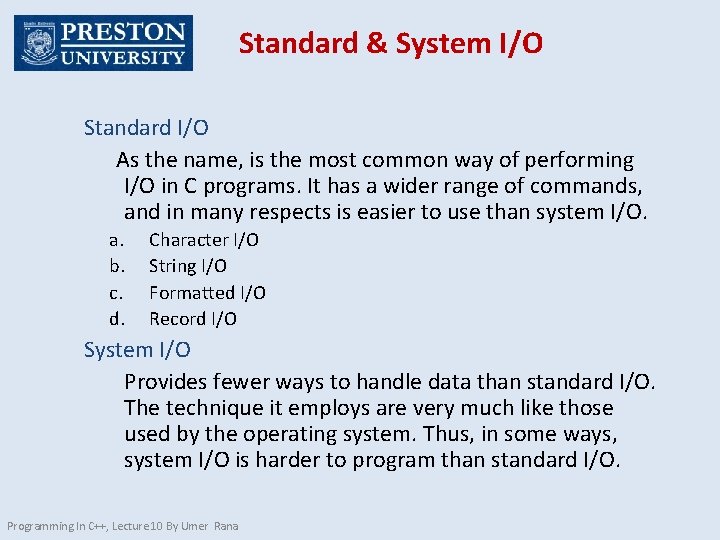 PRESTON UNIVERSITY

Standard & System I/O

Standard I/O

As the name, is the most common way of performing I/O in C programs. It has a wider range of commands, and in many respects is easier to use than system I/O.

a. Character I/O
b. String I/O
c. Formatted I/O
d. Record I/O

System I/O

Provides fewer ways to handle data than standard I/O. The technique it employs are very much like those used by the operating system. Thus, in some ways, system I/O is harder to program than standard I/O.

Programming In C++, Lecture10 By Umer Rana